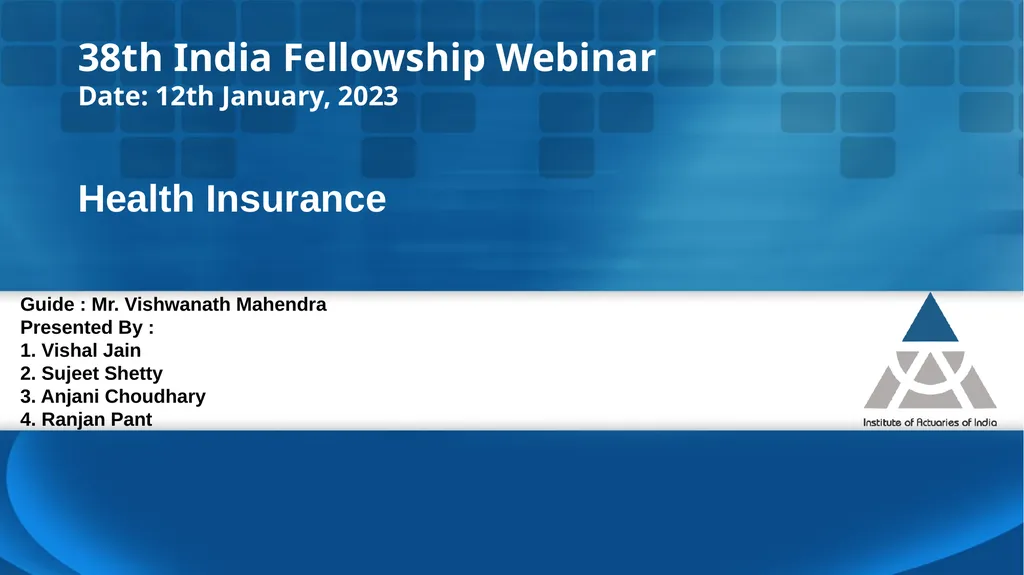 38th India Fellowship Webinar
Date: 12th January, 2023

Health Insurance

Guide : Mr. Vishwanath Mahendra
Presented By :
1. Vishal Jain
2. Sujeet Shetty
3. Anjani Choudhary
4. Ranjan Pant

Institute of Actuaries of India